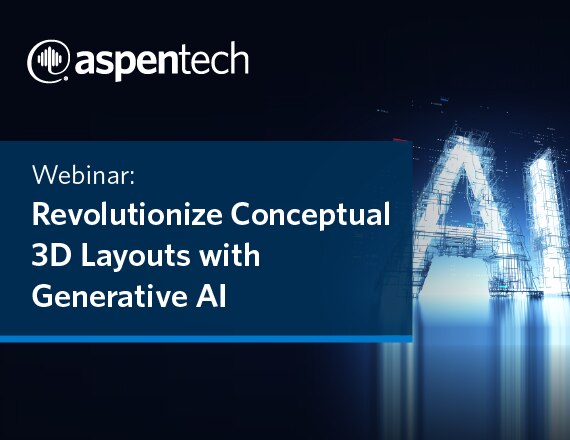 aspentech

Webinar:
Revolutionize Conceptual 3D Layouts with Generative AI

AI